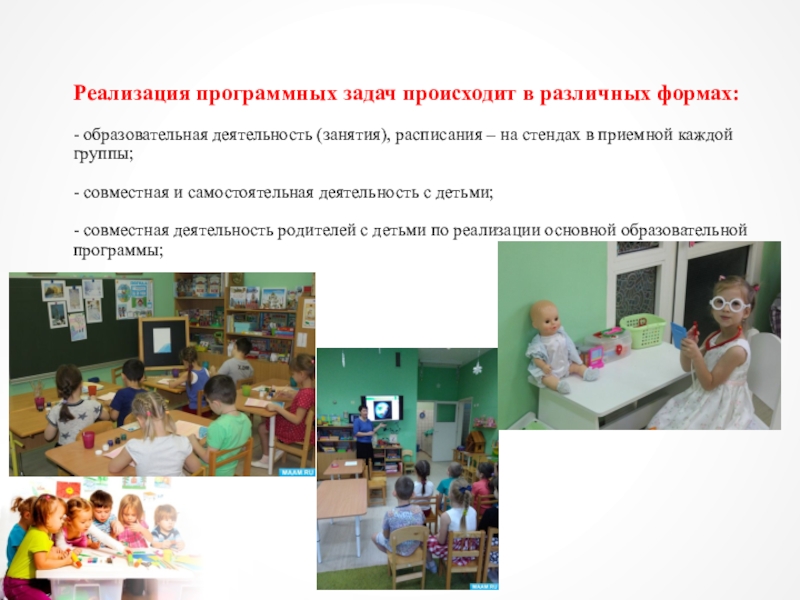 Реализация программных задач происходит в различных формах:

- образовательная деятельность (занятия), расписания – на стендах в приемной каждой группы;

- совместная и самостоятельная деятельность с детьми;

- совместная деятельность родителей с детьми по реализации основной образовательной программы;

MAAM.RU

MAAM.RU